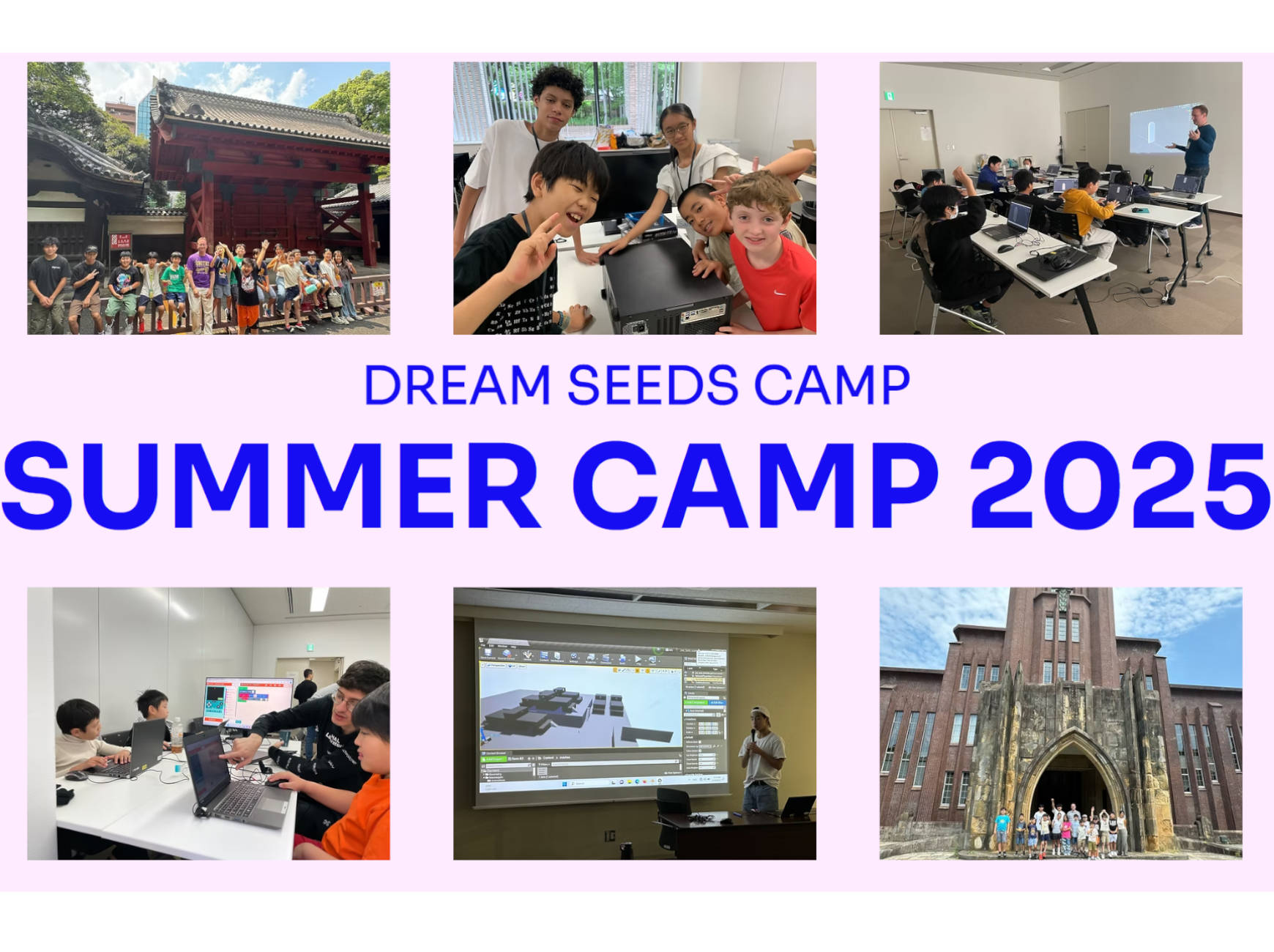 DREAM SEEDS CAMP

SUMMER CAMP 2025